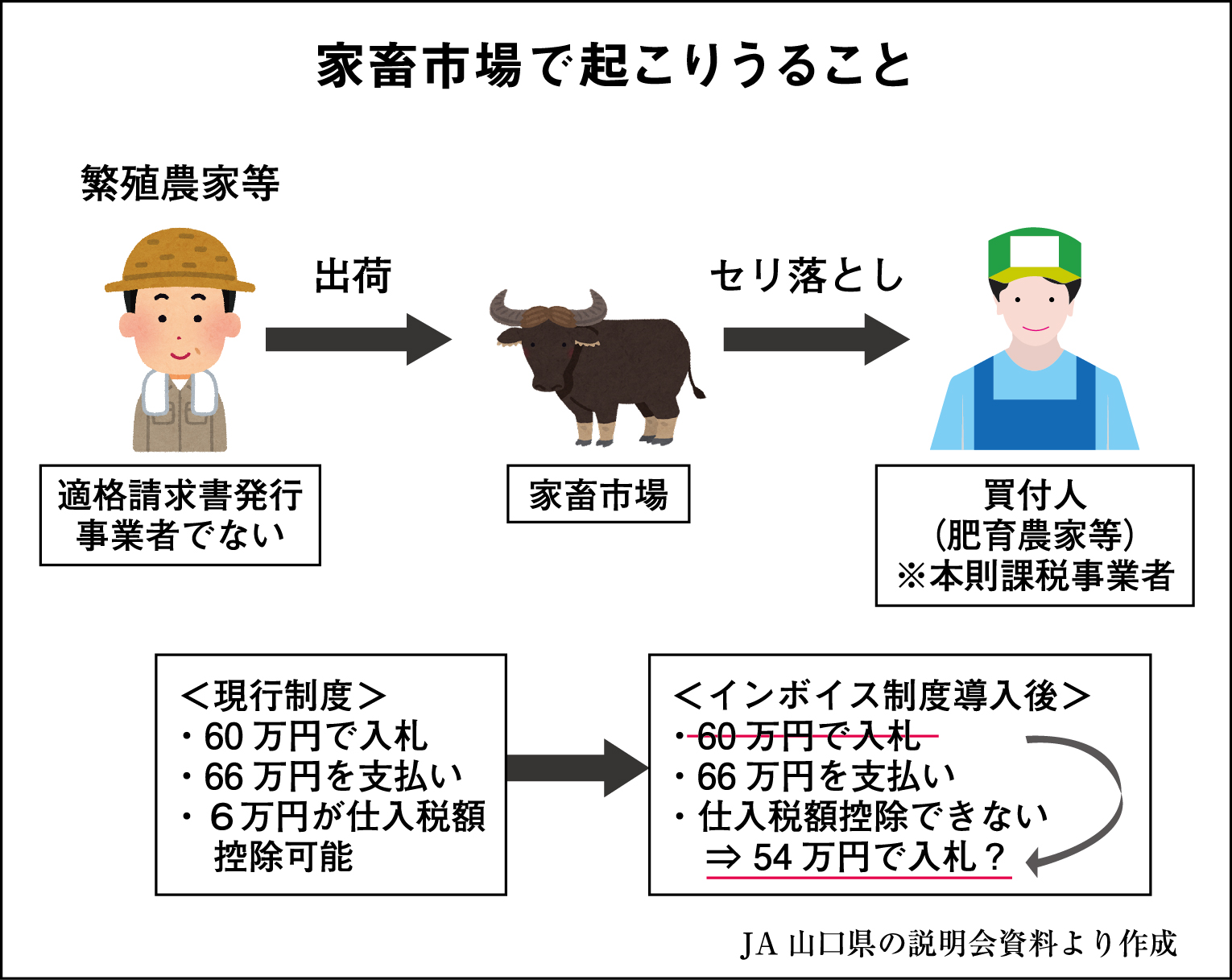 家畜市場で起こりうること

繁殖農家等

出荷

セリ落とし

適格請求書発行事業者でない

家畜市場

買付人
(肥育農家等)
※本則課税事業者

＜現行制度＞
・60 万円で入札
・66 万円を支払い
・６万円が仕入税額控除可能

＜インボイス制度導入後＞
・60 万円で入札
・66 万円を支払い
・仕入税額控除できない
⇒ 54 万円で入札？

JA 山口県の説明会資料より作成